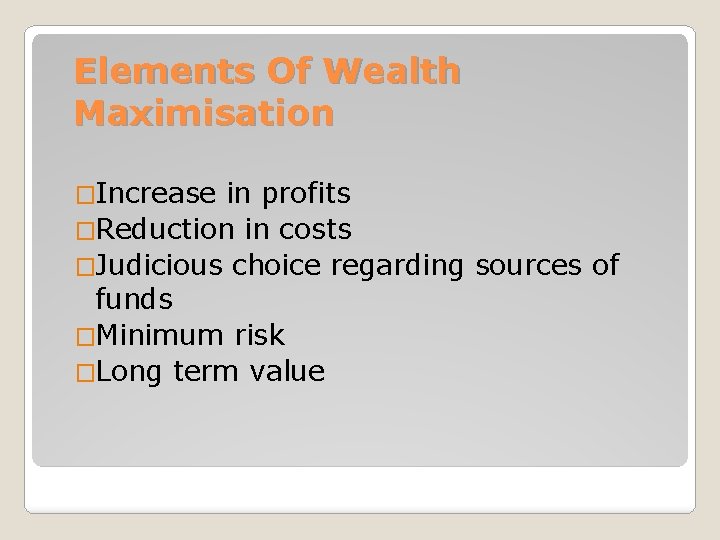 Elements Of Wealth Maximisation

□Increase in profits
□Reduction in costs
□Judicious choice regarding sources of funds
□Minimum risk
□Long term value